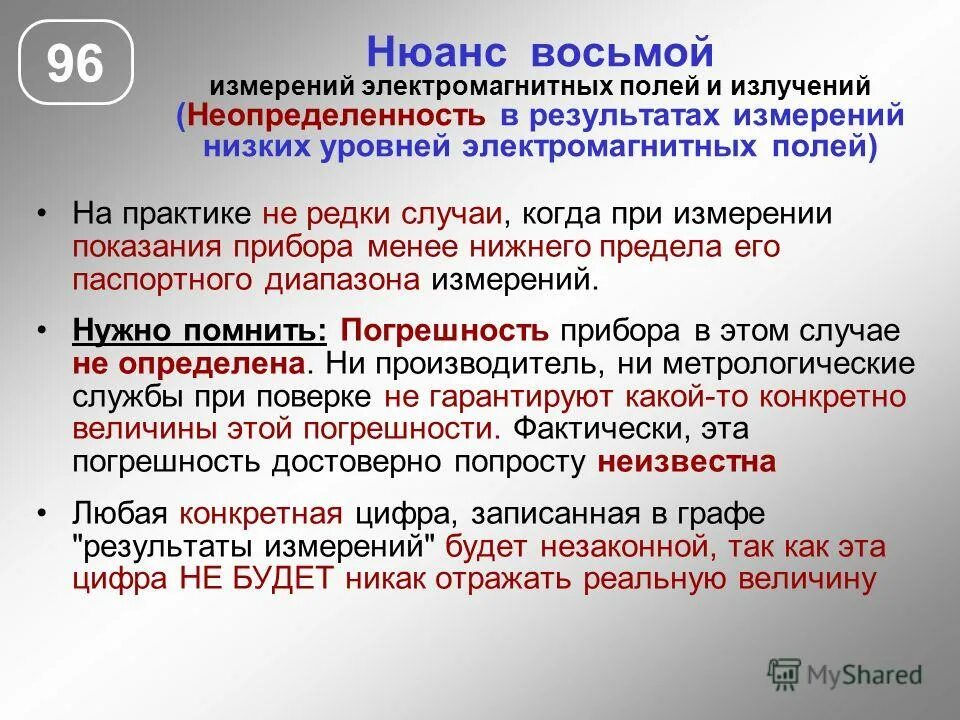 96

Нюанс восьмой
измерений электромагнитных полей и излучений
(Неопределенность в результатах измерений низких уровней электромагнитных полей)

• На практике не редки случаи, когда при измерении показания прибора менее нижнего предела его паспортного диапазона измерений.

• Нужно помнить: Погрешность прибора в этом случае не определена. Ни производитель, ни метрологические службы при поверке не гарантируют какой-то конкретно величины этой погрешности. Фактически, эта погрешность достоверно попросту неизвестна

• Любая конкретная цифра, записанная в графе "результаты измерений" будет незаконной, так как эта цифра НЕ БУДЕТ никак отражать реальную величину

MyShared